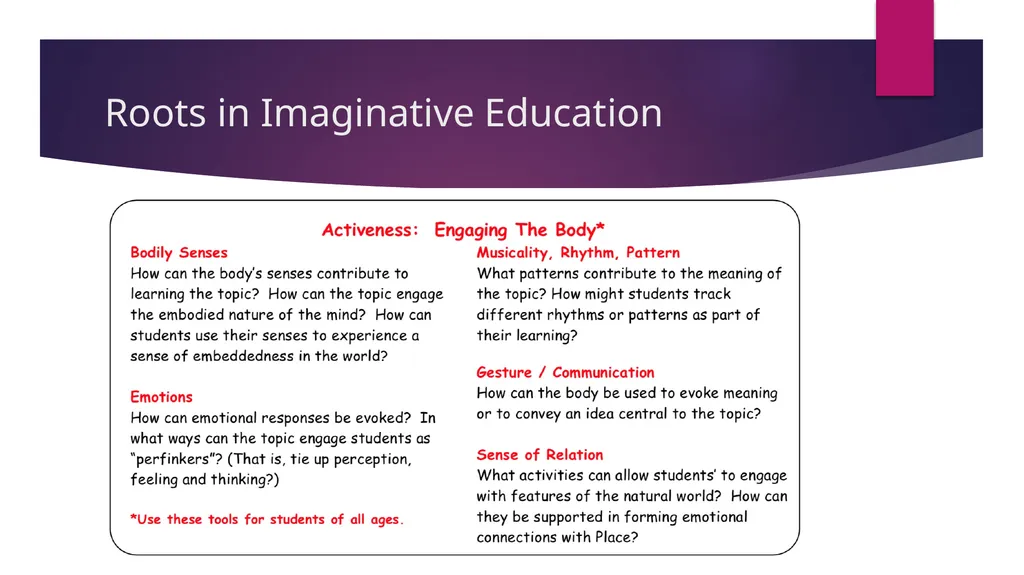 Roots in Imaginative Education

Activeness: Engaging The Body*

Bodily Senses
How can the body's senses contribute to learning the topic? How can the topic engage the embodied nature of the mind? How can students use their senses to experience a sense of embeddedness in the world?

Emotions
How can emotional responses be evoked? In what ways can the topic engage students as "perfinkers"? (That is, tie up perception, feeling and thinking?)

*Use these tools for students of all ages.

Musicality, Rhythm, Pattern
What patterns contribute to the meaning of the topic? How might students track different rhythms or patterns as part of their learning?

Gesture / Communication
How can the body be used to evoke meaning or to convey an idea central to the topic?

Sense of Relation
What activities can allow students' to engage with features of the natural world? How can they be supported in forming emotional connections with Place?